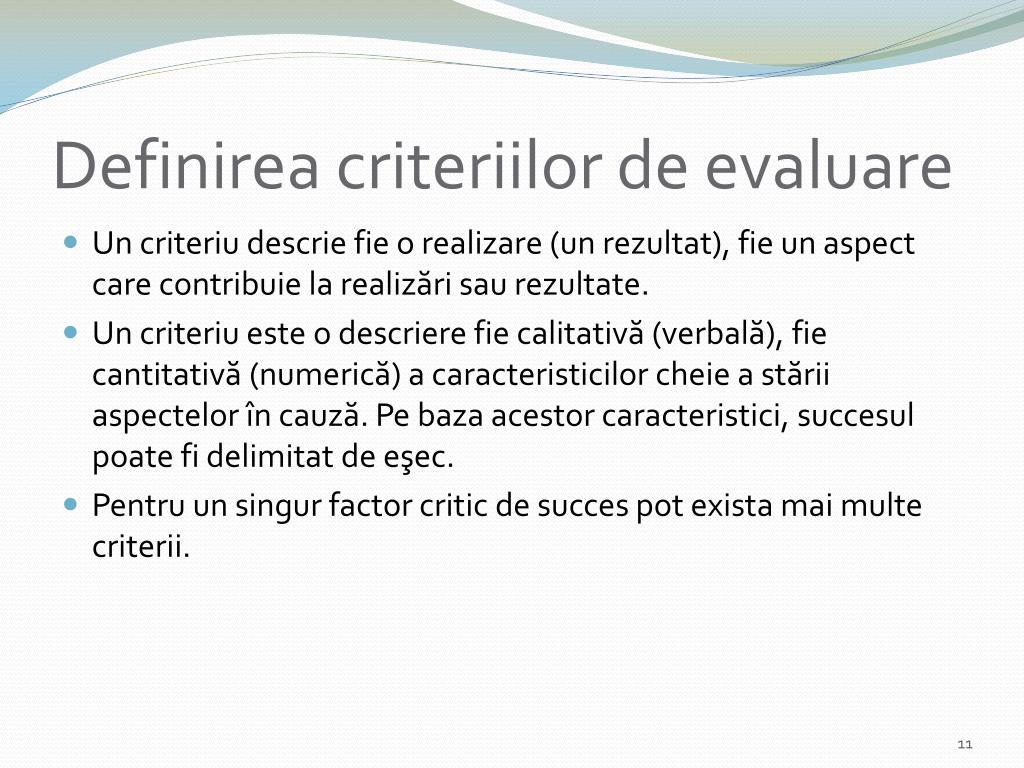 Definirea criteriilor de evaluare

- Un criteriu descrie fie o realizare (un rezultat), fie un aspect care contribuie la realizări sau rezultate.
- Un criteriu este o descriere fie calitativă (verbală), fie cantitativă (numerică) a caracteristicilor cheie a stării aspectelor în cauză. Pe baza acestor caracteristici, succesul poate fi delimitat de eşec.
- Pentru un singur factor critic de succes pot exista mai multe criterii.

11